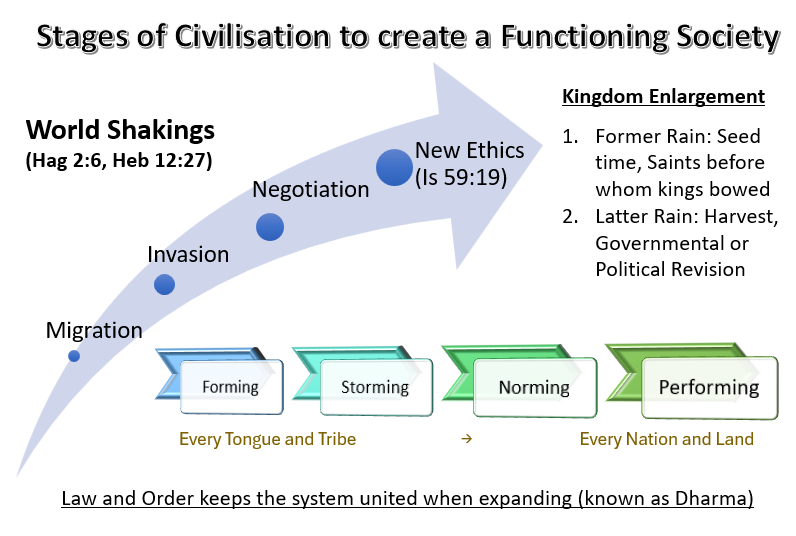 Stages of Civilisation to create a Functioning Society

World Shakings
(Hag 2:6, Heb 12:27)

Migration

Invasion

Negotiation

New Ethics
(Is 59:19)

Kingdom Enlargement

1. Former Rain: Seed time, Saints before whom kings bowed
2. Latter Rain: Harvest, Governmental or Political Revision

Forming

Storming

Norming

Performing

Every Tongue and Tribe → Every Nation and Land

Law and Order keeps the system united when expanding (known as Dharma)